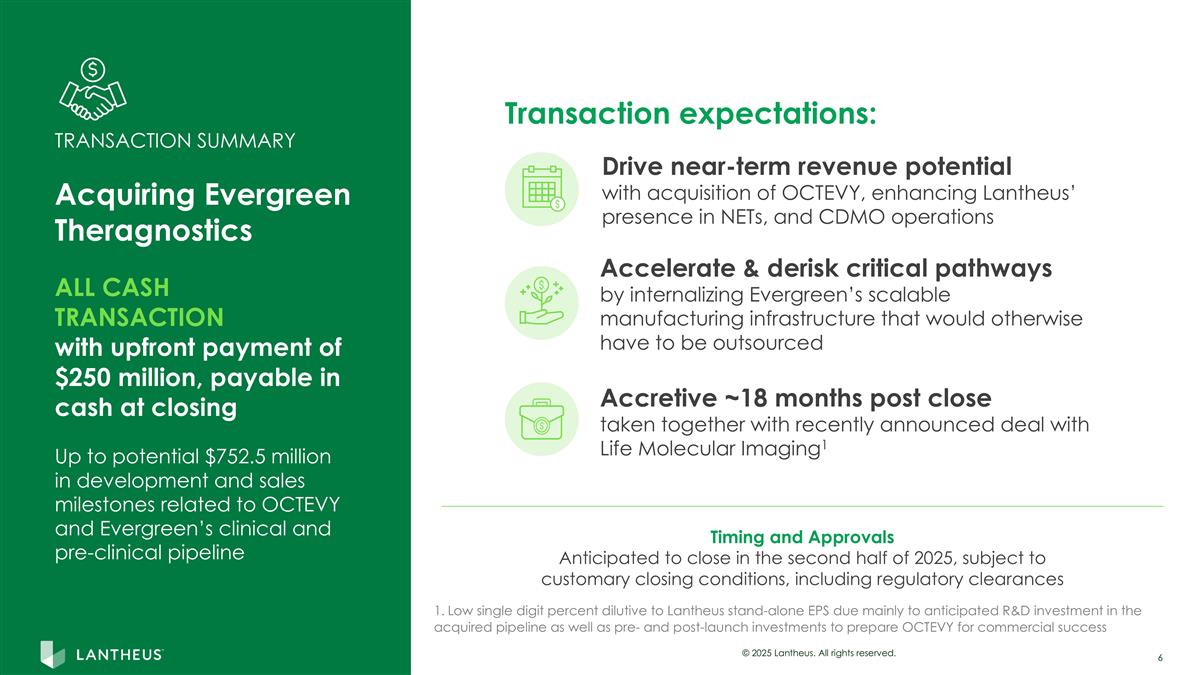 TRANSACTION SUMMARY

Acquiring Evergreen Theragnostics

ALL CASH TRANSACTION
with upfront payment of $250 million, payable in cash at closing

Up to potential $752.5 million in development and sales milestones related to OCTEVY and Evergreen's clinical and pre-clinical pipeline

LANTHEUS

Transaction expectations:

Drive near-term revenue potential
with acquisition of OCTEVY, enhancing Lantheus' presence in NETs, and CDMO operations

Accelerate & derisk critical pathways
by internalizing Evergreen's scalable manufacturing infrastructure that would otherwise have to be outsourced

Accretive ~18 months post close
taken together with recently announced deal with Life Molecular Imaging$^1$

Timing and Approvals
Anticipated to close in the second half of 2025, subject to customary closing conditions, including regulatory clearances

1. Low single digit percent dilutive to Lantheus stand-alone EPS due mainly to anticipated R&D investment in the acquired pipeline as well as pre- and post-launch investments to prepare OCTEVY for commercial success

© 2025 Lantheus. All rights reserved.

6